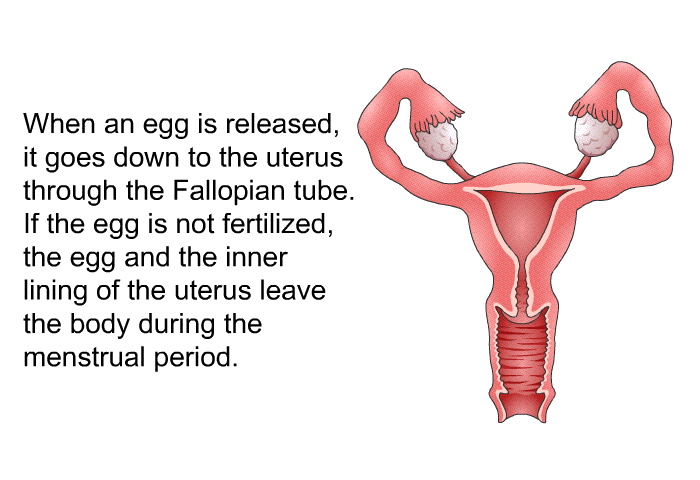 When an egg is released, it goes down to the uterus through the Fallopian tube. If the egg is not fertilized, the egg and the inner lining of the uterus leave the body during the menstrual period.